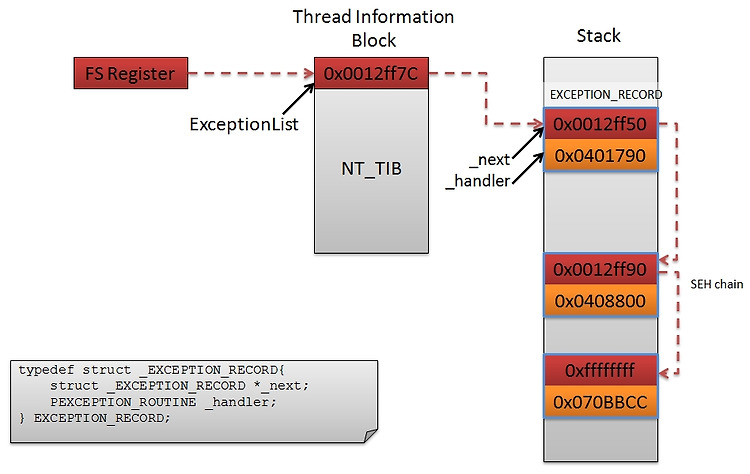 Thread Information Block

Stack

FS Register

0x0012ff7C

ExceptionList

NT_TIB

EXCEPTION_RECORD

0x0012ff50

0x0401790

_next

_handler

0x0012ff90

0x0408800

SEH chain

0xffffffff

0x070BBCC

typedef struct _EXCEPTION_RECORD{
struct _EXCEPTION_RECORD *_next;
PEXCEPTION_ROUTINE _handler;
} EXCEPTION_RECORD;